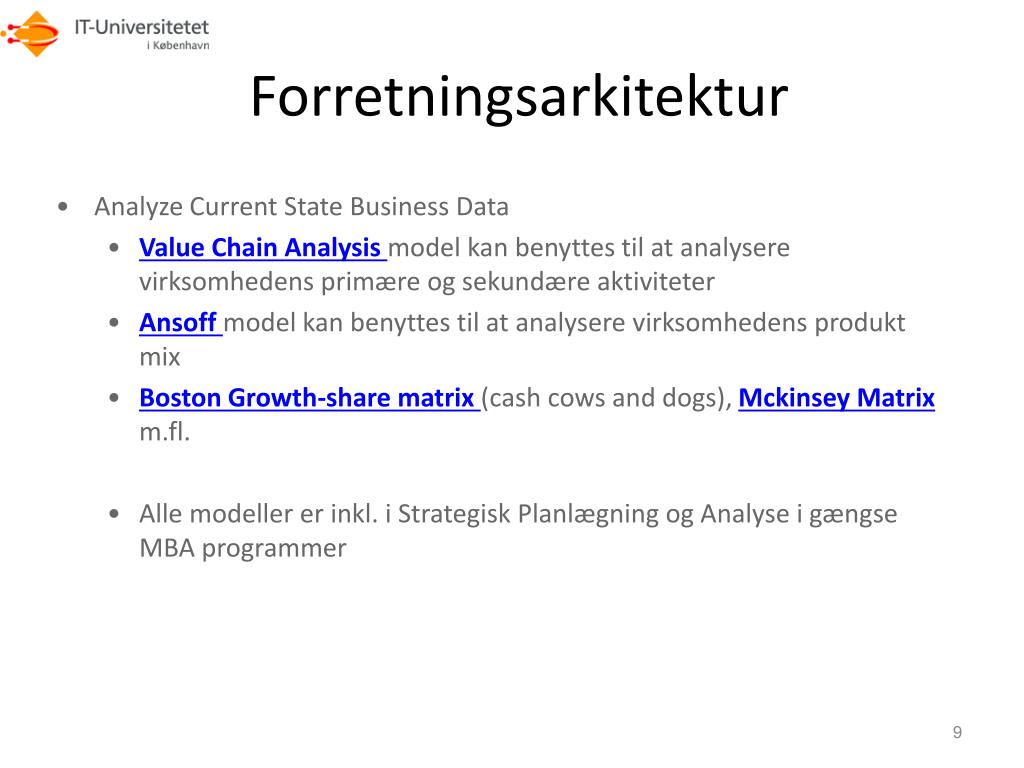 IT-Universitetet
i København

Forretningsarkitektur

• Analyze Current State Business Data
  • Value Chain Analysis model kan benyttes til at analysere virksomhedens primære og sekundære aktiviteter
  • Ansoff model kan benyttes til at analysere virksomhedens produkt mix
  • Boston Growth-share matrix (cash cows and dogs), Mckinsey Matrix m.fl.

  • Alle modeller er inkl. i Strategisk Planlægning og Analyse i gængse MBA programmer

9